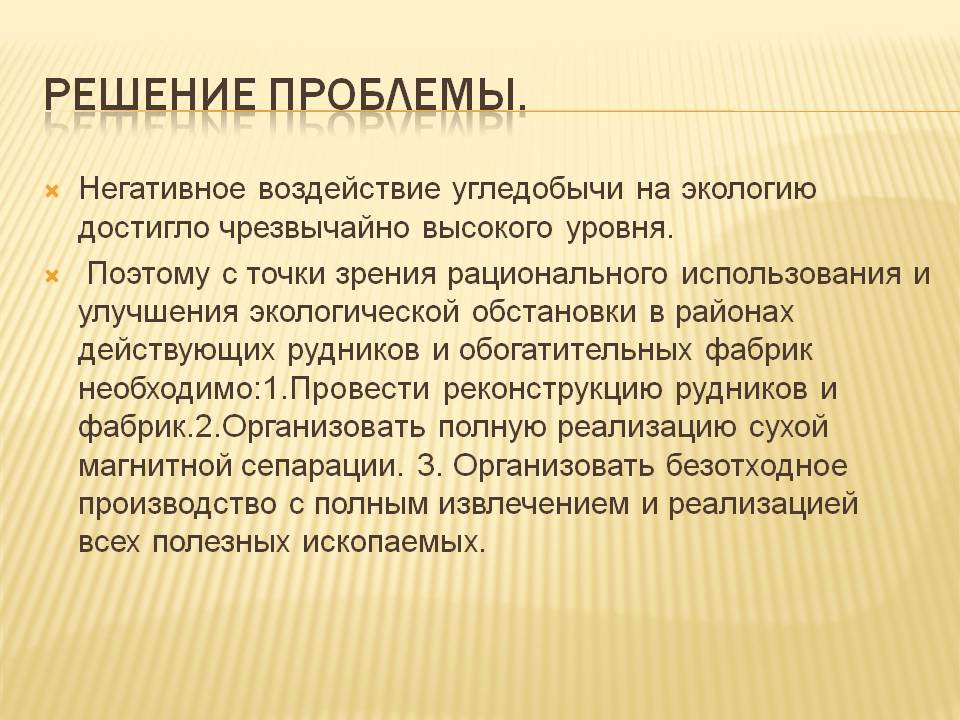 РЕШЕНИЕ ПРОБЛЕМЫ.

Негативное воздействие угледобычи на экологию достигло чрезвычайно высокого уровня.

Поэтому с точки зрения рационального использования и улучшения экологической обстановки в районах действующих рудников и обогатительных фабрик необходимо:1.Провести реконструкцию рудников и фабрик.2.Организовать полную реализацию сухой магнитной сепарации. 3. Организовать безотходное производство с полным извлечением и реализацией всех полезных ископаемых.